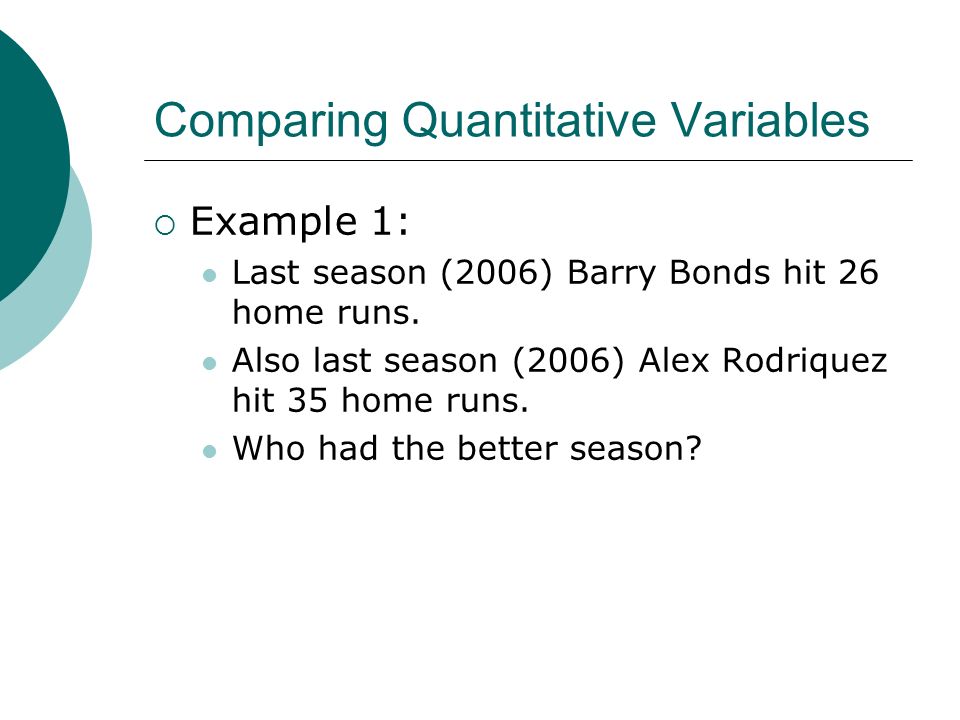 Comparing Quantitative Variables

Example 1:

Last season (2006) Barry Bonds hit 26 home runs.

Also last season (2006) Alex Rodriquez hit 35 home runs.

Who had the better season?